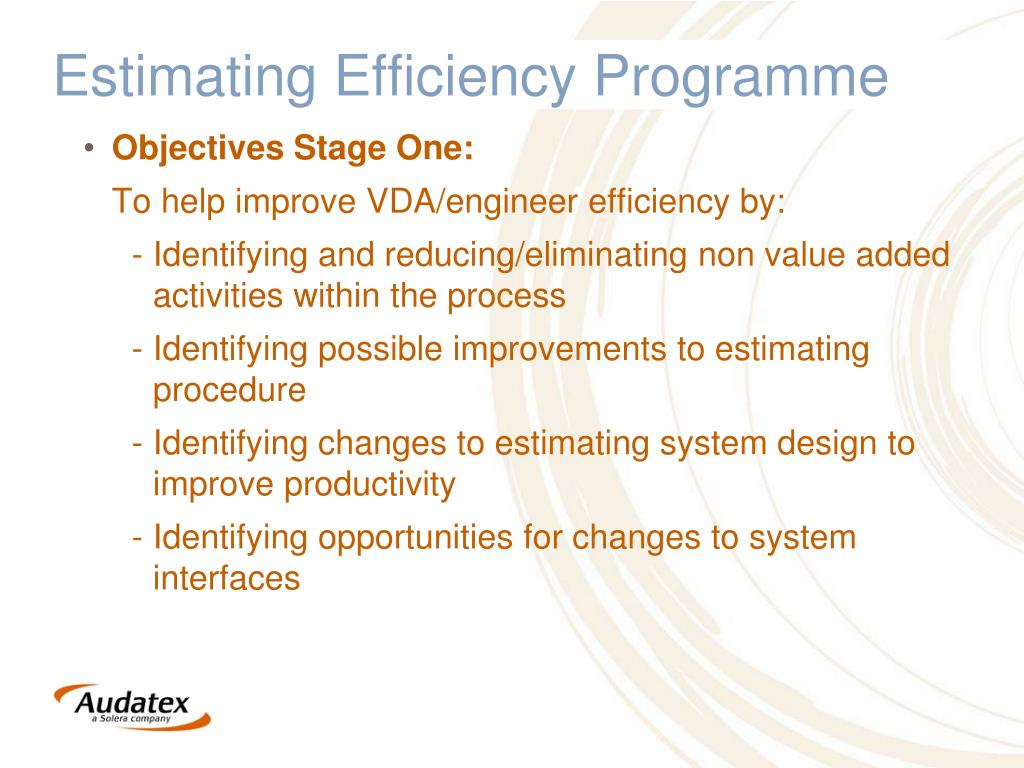 Estimating Efficiency Programme

• Objectives Stage One:

To help improve VDA/engineer efficiency by:

- Identifying and reducing/eliminating non value added activities within the process

- Identifying possible improvements to estimating procedure

- Identifying changes to estimating system design to improve productivity

- Identifying opportunities for changes to system interfaces

Audatex
a Solera company